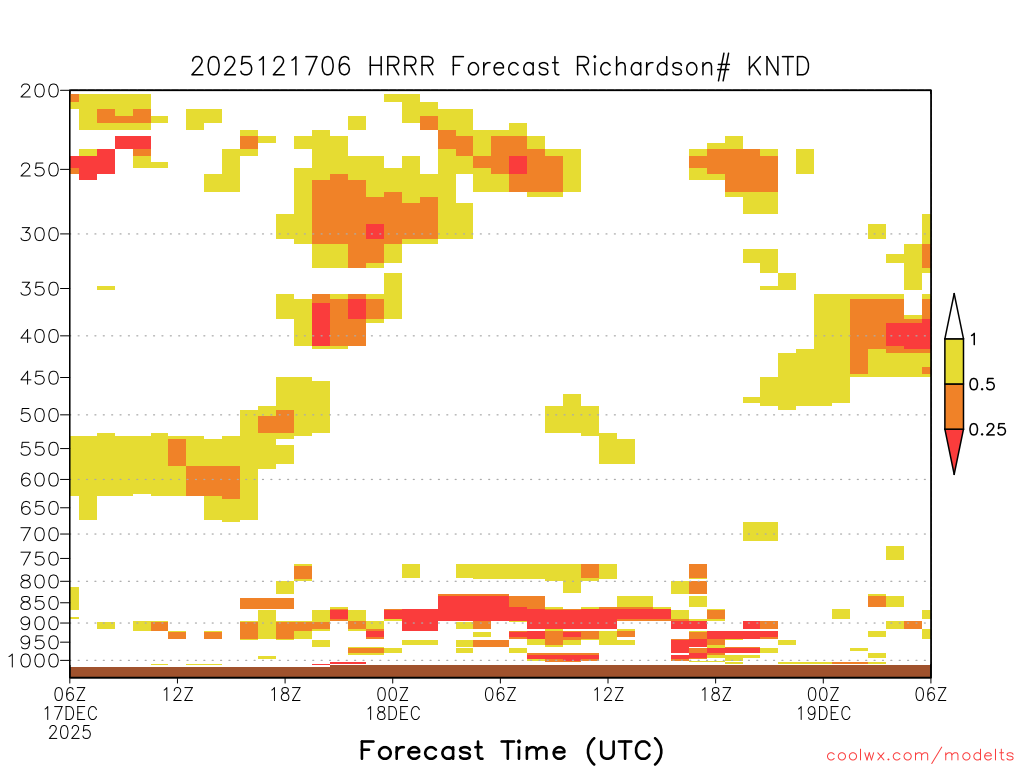 2025121706 HRRR Forecast Richardson# KNTD

200
250
300
350
400
450
500
550
600
650
700
750
800
850
900
950
1000

1
0.5
0.25

06Z
17DEC
2025
12Z
18Z
00Z
18DEC
06Z
12Z
18Z
00Z
19DEC
06Z

Forecast Time (UTC)

coolwx.com/modelts